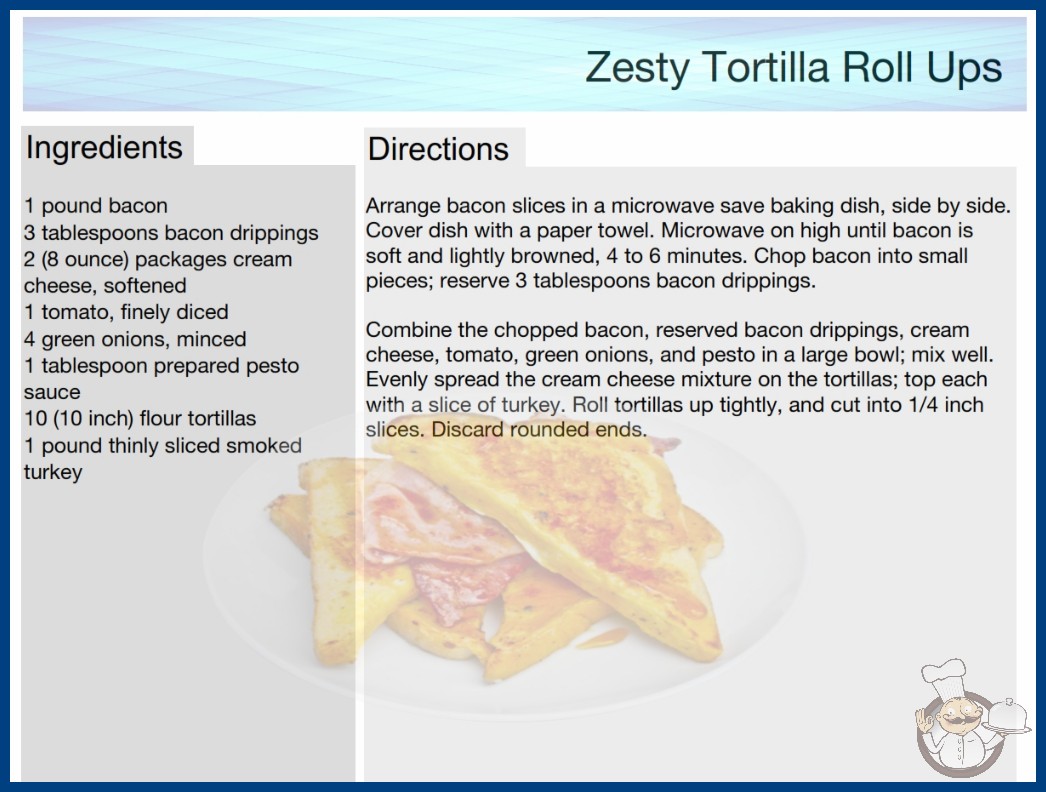 Zesty Tortilla Roll Ups

Ingredients

1 pound bacon
3 tablespoons bacon drippings
2 (8 ounce) packages cream cheese, softened
1 tomato, finely diced
4 green onions, minced
1 tablespoon prepared pesto sauce
10 (10 inch) flour tortillas
1 pound thinly sliced smoked turkey

Directions

Arrange bacon slices in a microwave save baking dish, side by side. Cover dish with a paper towel. Microwave on high until bacon is soft and lightly browned, 4 to 6 minutes. Chop bacon into small pieces; reserve 3 tablespoons bacon drippings.

Combine the chopped bacon, reserved bacon drippings, cream cheese, tomato, green onions, and pesto in a large bowl; mix well. Evenly spread the cream cheese mixture on the tortillas; top each with a slice of turkey. Roll tortillas up tightly, and cut into 1/4 inch slices. Discard rounded ends.